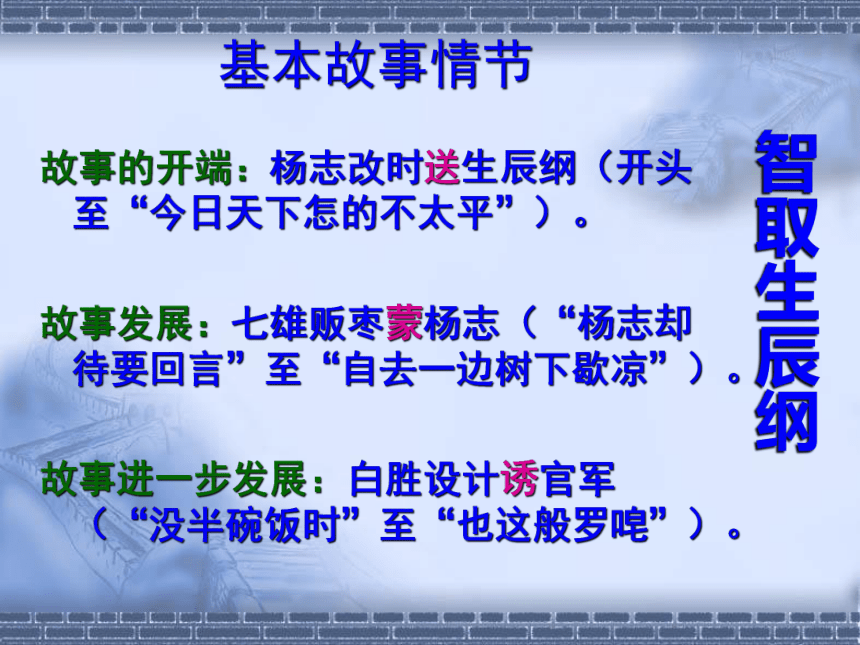 基本故事情节

故事的开端：杨志改时送生辰纲（开头至“今日天下怎的不太平”）。

故事发展：七雄贩枣蒙杨志（“杨志却待要回言”至“自去一边树下歇凉”）。

故事进一步发展：白胜设计诱官军（“没半碗饭时”至“也这般罗唣”）。

智取生辰纲